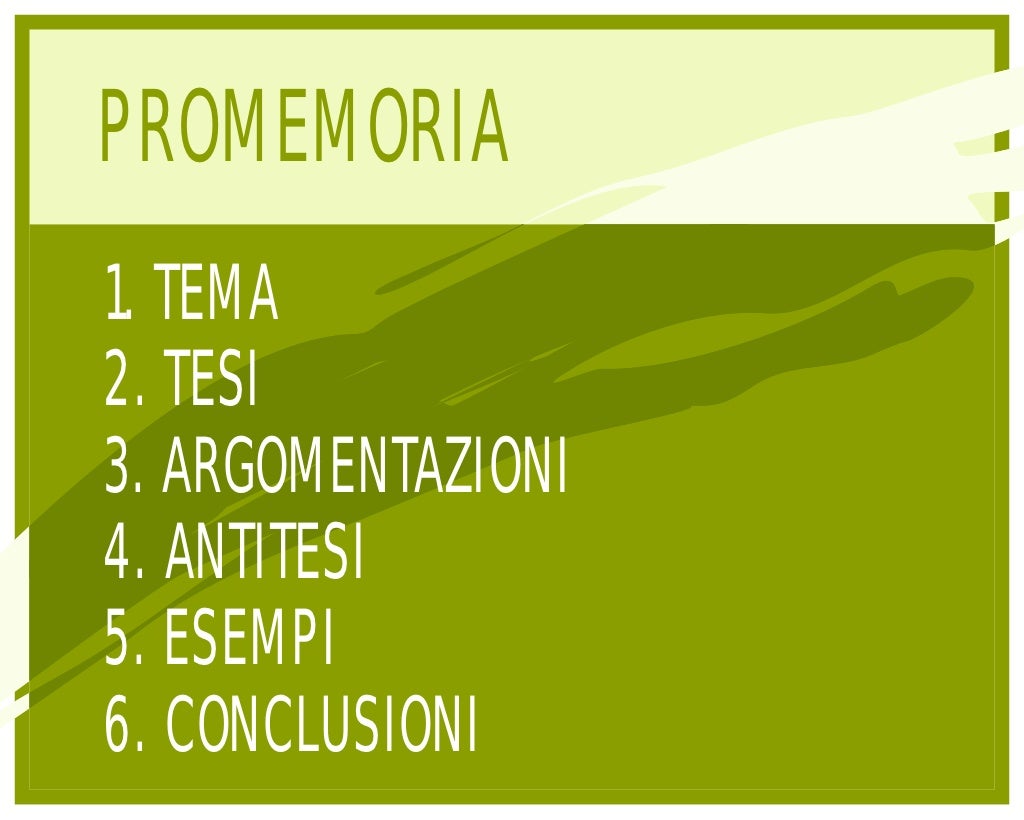 PROMEMORIA

1. TEMA
2. TESI
3. ARGOMENTAZIONI
4. ANTITESI
5. ESEMPI
6. CONCLUSIONI